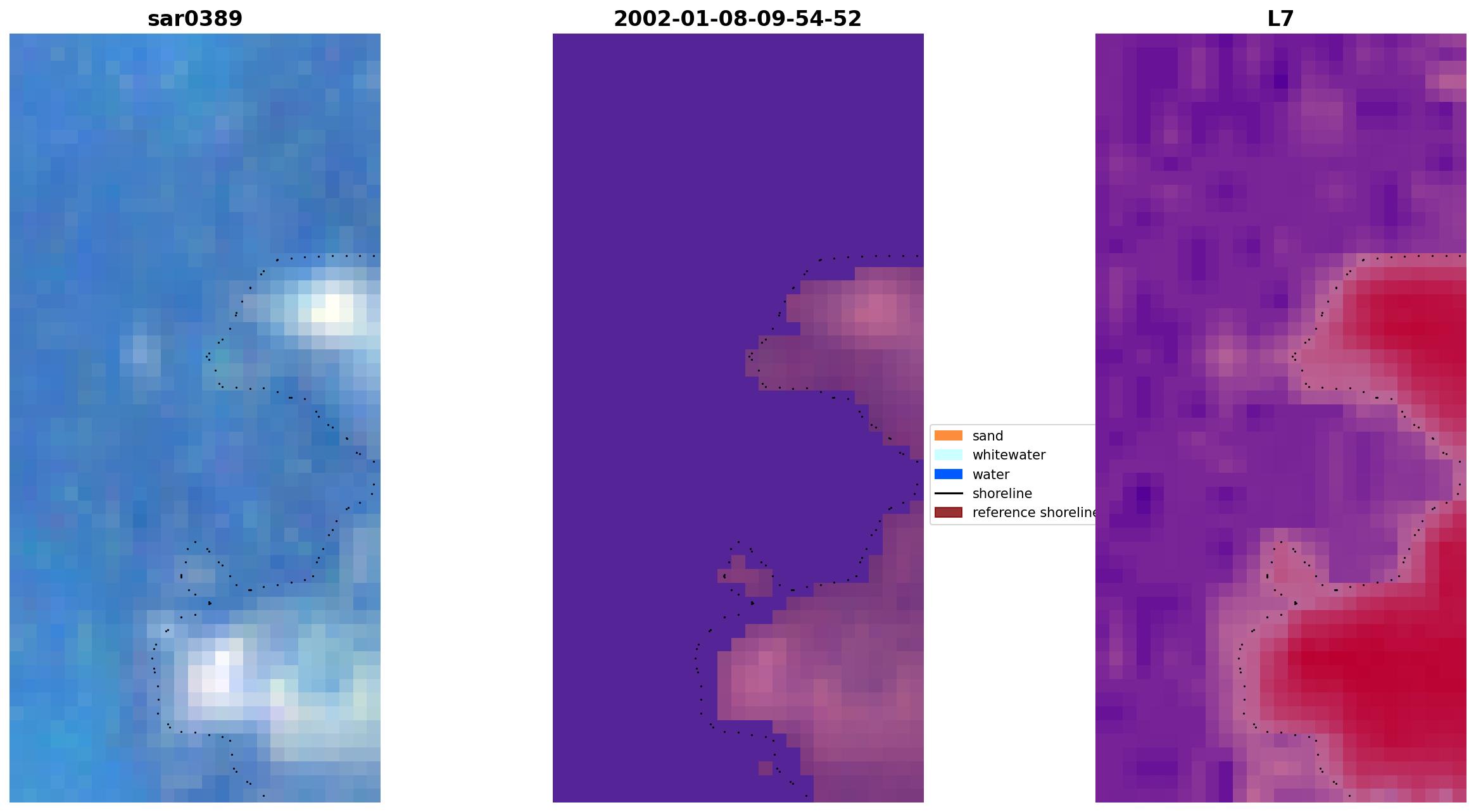 sar0389

2002-01-08-09-54-52

L7

sand
whitewater
water
shoreline
reference shoreline